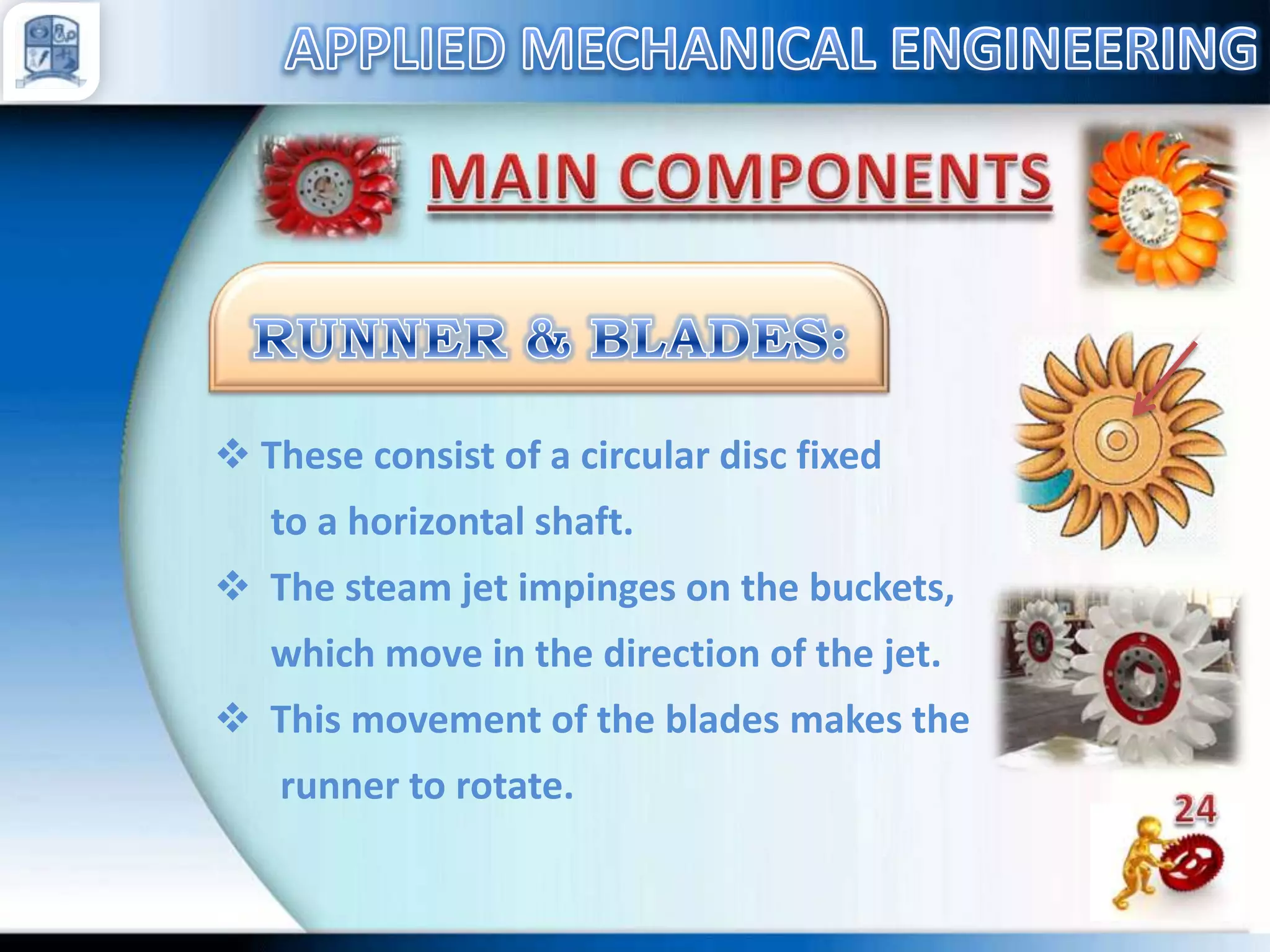 APPLIED MECHANICAL ENGINEERING

MAIN COMPONENTS

RUNNER & BLADES:

❖ These consist of a circular disc fixed to a horizontal shaft.

❖ The steam jet impinges on the buckets, which move in the direction of the jet.

❖ This movement of the blades makes the runner to rotate.

24